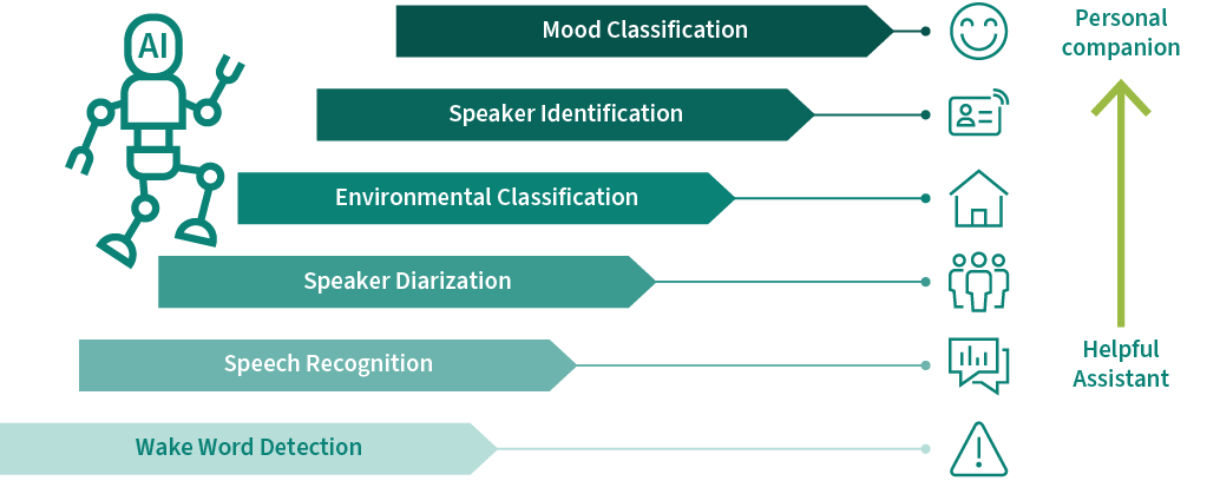 AI

Mood Classification

Speaker Identification

Environmental Classification

Speaker Diarization

Speech Recognition

Wake Word Detection

Personal companion

Helpful Assistant